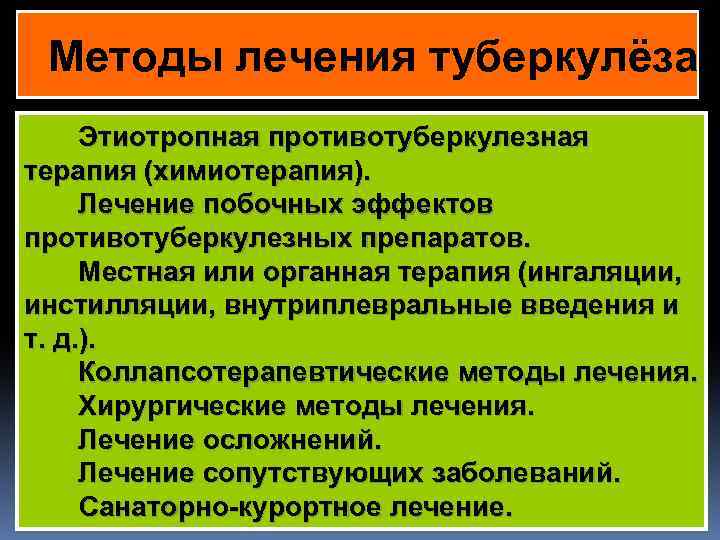 Методы лечения туберкулёза

Этиотропная противотуберкулезная терапия (химиотерапия).

Лечение побочных эффектов противотуберкулезных препаратов.

Местная или органная терапия (ингаляции, инстилляции, внутриплевральные введения и т. д.).

Коллапсотерапевтические методы лечения.

Хирургические методы лечения.

Лечение осложнений.

Лечение сопутствующих заболеваний.

Санаторно-курортное лечение.